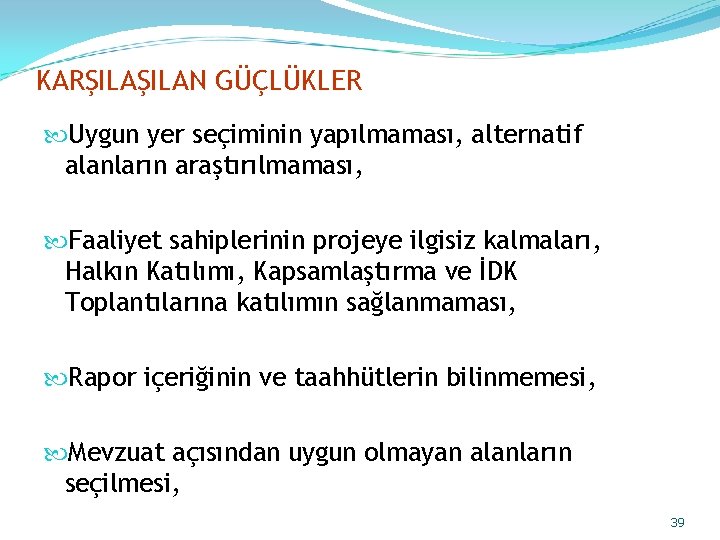 KARŞILAŞILAN GÜÇLÜKLER

Uygun yer seçiminin yapılmaması, alternatif alanların araştırılmaması,

Faaliyet sahiplerinin projeye ilgisiz kalmaları, Halkın Katılımı, Kapsamlaştırma ve İDK Toplantılarına katılımın sağlanmaması,

Rapor içeriğinin ve taahhütlerin bilinmemesi,

Mevzuat açısından uygun olmayan alanların seçilmesi,

39